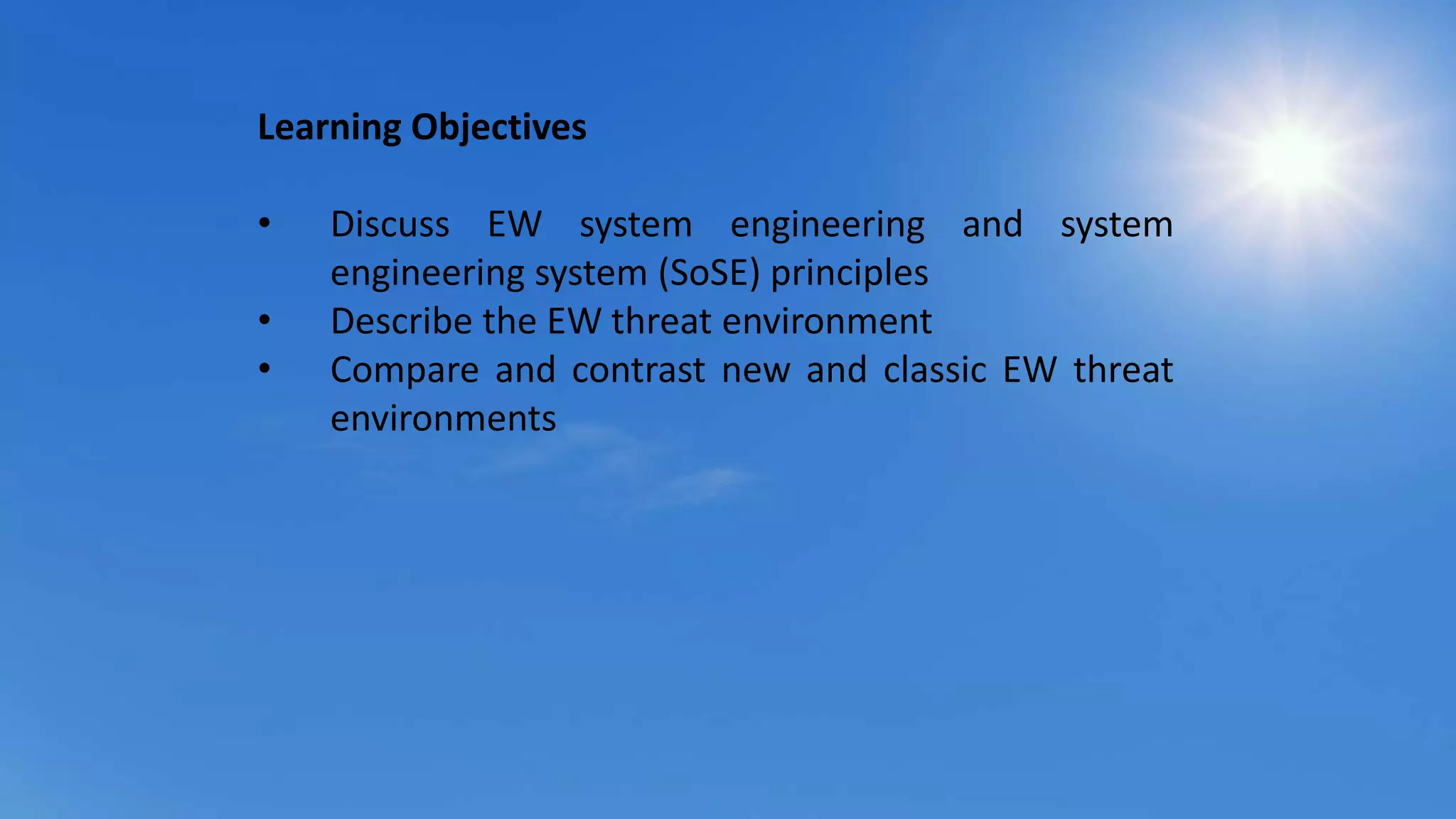 Learning Objectives

• Discuss EW system engineering and system engineering system (SoSE) principles
• Describe the EW threat environment
• Compare and contrast new and classic EW threat environments